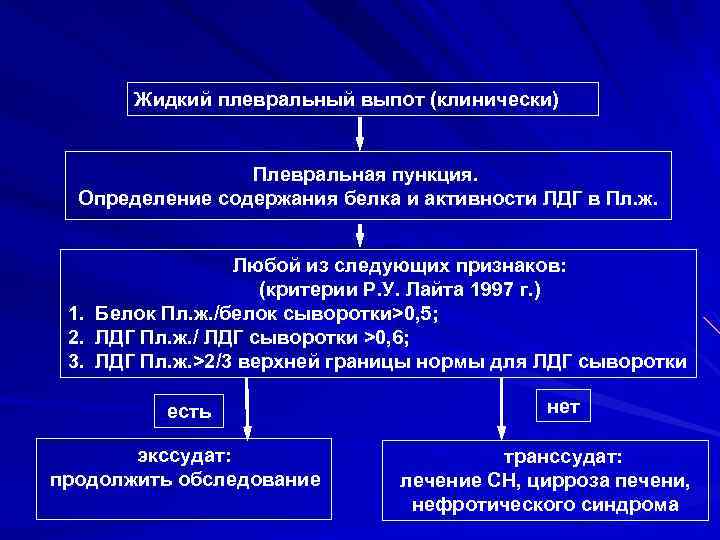 Жидкий плевральный выпот (клинически)

Плевральная пункция.
Определение содержания белка и активности ЛДГ в Пл.ж.

Любой из следующих признаков:
(критерии Р.У. Лайта 1997 г.)
1. Белок Пл.ж./белок сыворотки>0,5;
2. ЛДГ Пл.ж./ ЛДГ сыворотки >0,6;
3. ЛДГ Пл.ж.>2/3 верхней границы нормы для ЛДГ сыворотки

есть

нет

экссудат:
продолжить обследование

транссудат:
лечение СН, цирроза печени, нефротического синдрома